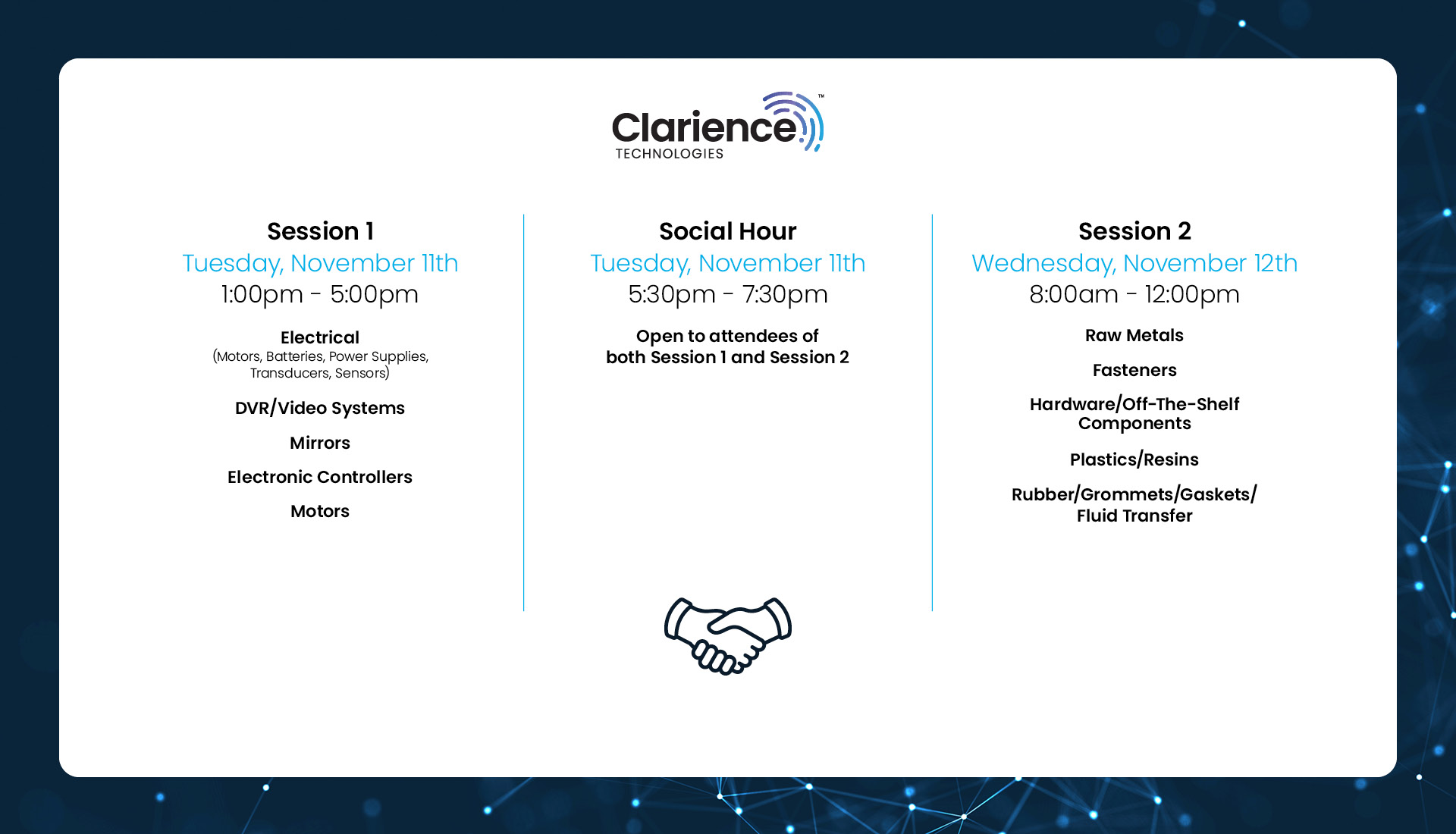 Clarience™
TECHNOLOGIES

Session 1
Tuesday, November 11th
1:00pm - 5:00pm

Electrical
(Motors, Batteries, Power Supplies, Transducers, Sensors)

DVR/Video Systems

Mirrors

Electronic Controllers

Motors

Social Hour
Tuesday, November 11th
5:30pm - 7:30pm

Open to attendees of both Session 1 and Session 2

Session 2
Wednesday, November 12th
8:00am - 12:00pm

Raw Metals

Fasteners

Hardware/Off-The-Shelf Components

Plastics/Resins

Rubber/Grommets/Gaskets/ Fluid Transfer